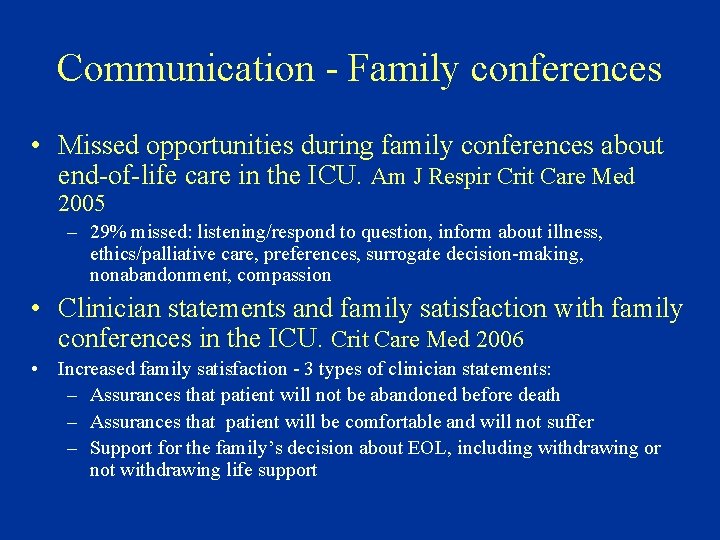 Communication - Family conferences

• Missed opportunities during family conferences about end-of-life care in the ICU. Am J Respir Crit Care Med 2005

– 29% missed: listening/respond to question, inform about illness, ethics/palliative care, preferences, surrogate decision-making, nonabandonment, compassion

• Clinician statements and family satisfaction with family conferences in the ICU. Crit Care Med 2006

• Increased family satisfaction - 3 types of clinician statements:

– Assurances that patient will not be abandoned before death

– Assurances that patient will be comfortable and will not suffer

– Support for the family's decision about EOL, including withdrawing or not withdrawing life support